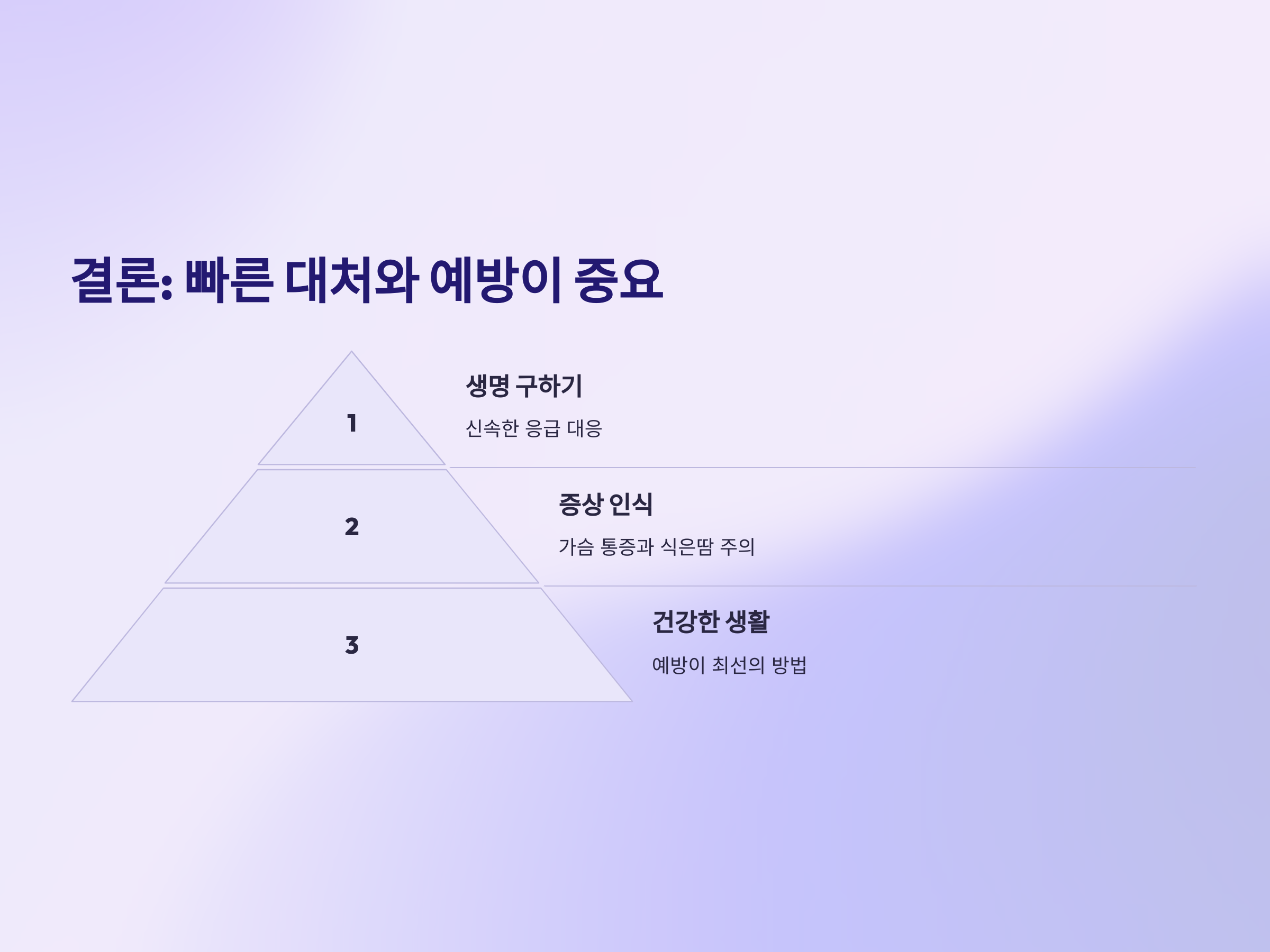 결론: 빠른 대처와 예방이 중요

1

생명 구하기

신속한 응급 대응

2

증상 인식

가슴 통증과 식은땀 주의

3

건강한 생활

예방이 최선의 방법